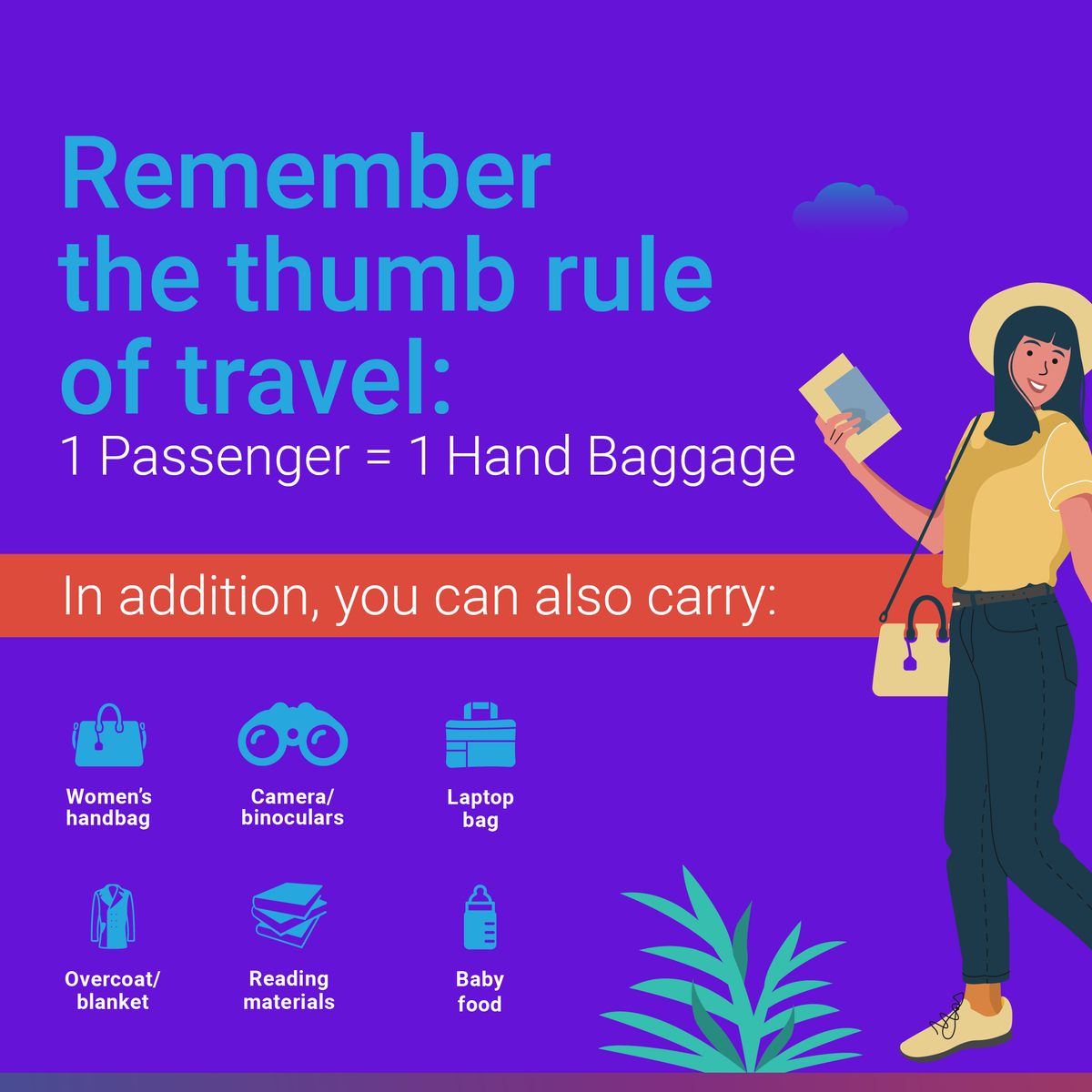 Remember the thumb rule of travel:
1 Passenger = 1 Hand Baggage

In addition, you can also carry:

Women's handbag

Camera/ binoculars

Laptop bag

Overcoat/ blanket

Reading materials

Baby food